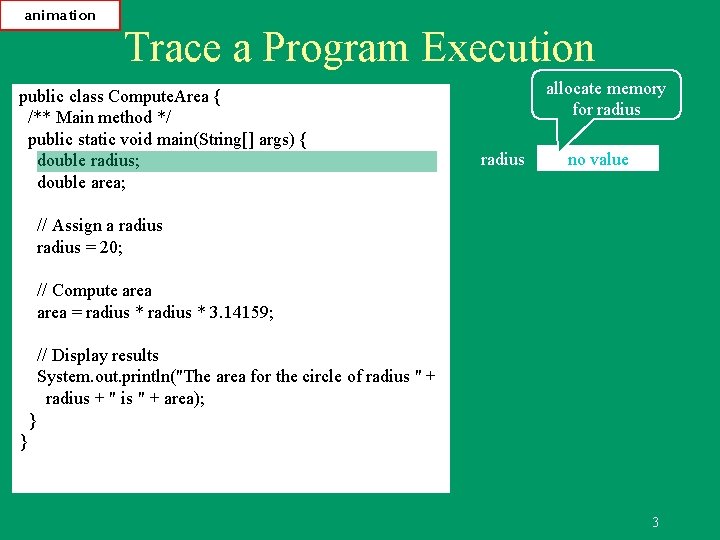 animation

Trace a Program Execution

public class ComputeArea {
  /** Main method */
  public static void main(String[] args) {
    double radius;
    double area;

    // Assign a radius
    radius = 20;

    // Compute area
    area = radius * radius * 3.14159;

    // Display results
    System.out.println("The area for the circle of radius " +
      radius + " is " + area);
  }
}

allocate memory for radius

radius

no value

3